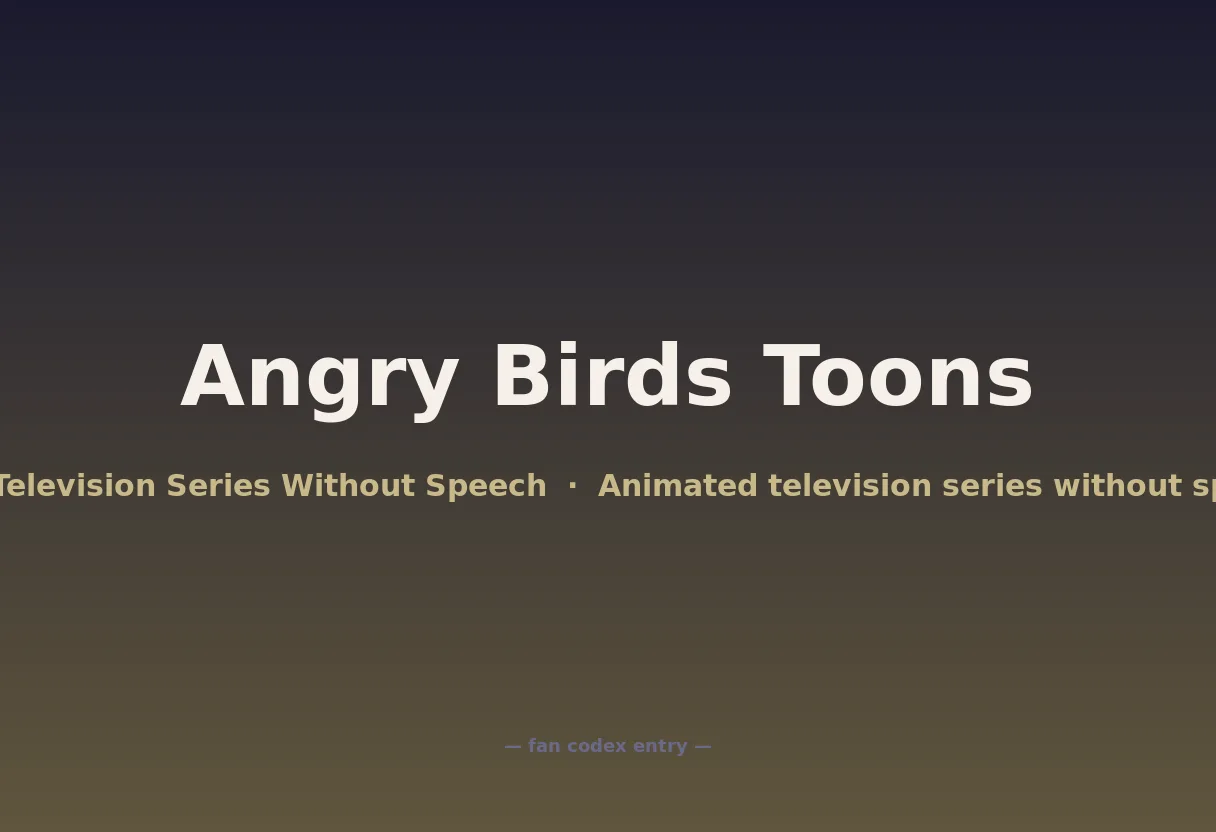 Angry Birds Toons

Television Series Without Speech · Animated television series without sp

— fan codex entry —